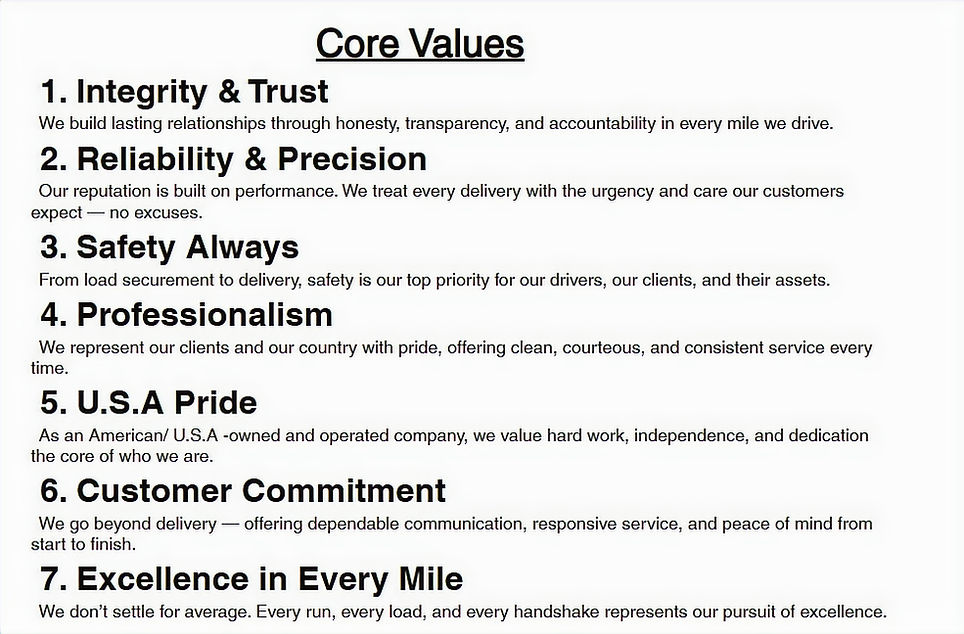 Core Values

1. Integrity & Trust

We build lasting relationships through honesty, transparency, and accountability in every mile we drive.

2. Reliability & Precision

Our reputation is built on performance. We treat every delivery with the urgency and care our customers expect — no excuses.

3. Safety Always

From load securement to delivery, safety is our top priority for our drivers, our clients, and their assets.

4. Professionalism

We represent our clients and our country with pride, offering clean, courteous, and consistent service every time.

5. U.S.A Pride

As an American/ U.S.A -owned and operated company, we value hard work, independence, and dedication the core of who we are.

6. Customer Commitment

We go beyond delivery — offering dependable communication, responsive service, and peace of mind from start to finish.

7. Excellence in Every Mile

We don't settle for average. Every run, every load, and every handshake represents our pursuit of excellence.